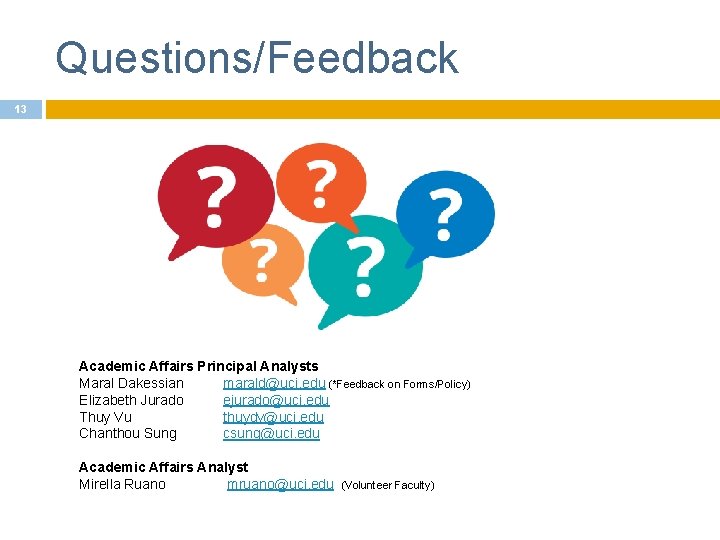 Questions/Feedback

13

?
?
?
?
?

Academic Affairs Principal Analysts
Maral Dakessian marald@uci.edu (*Feedback on Forms/Policy)
Elizabeth Jurado ejurado@uci.edu
Thuy Vu thuydv@uci.edu
Chanthou Sung csung@uci.edu

Academic Affairs Analyst
Mirella Ruano mruano@uci.edu (Volunteer Faculty)